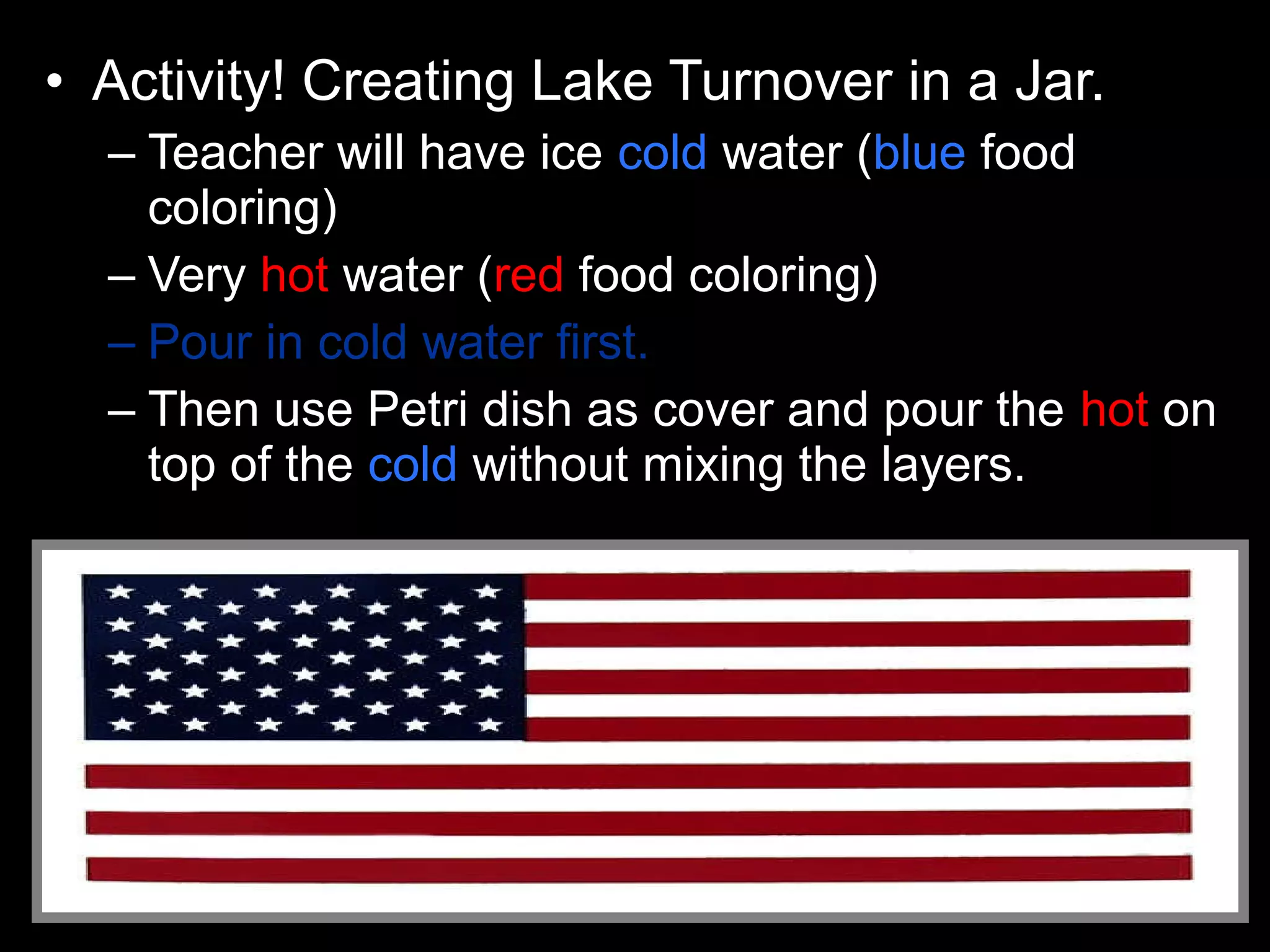 • Activity! Creating Lake Turnover in a Jar.
  – Teacher will have ice cold water (blue food coloring)
  – Very hot water (red food coloring)
  – Pour in cold water first.
  – Then use Petri dish as cover and pour the hot on top of the cold without mixing the layers.